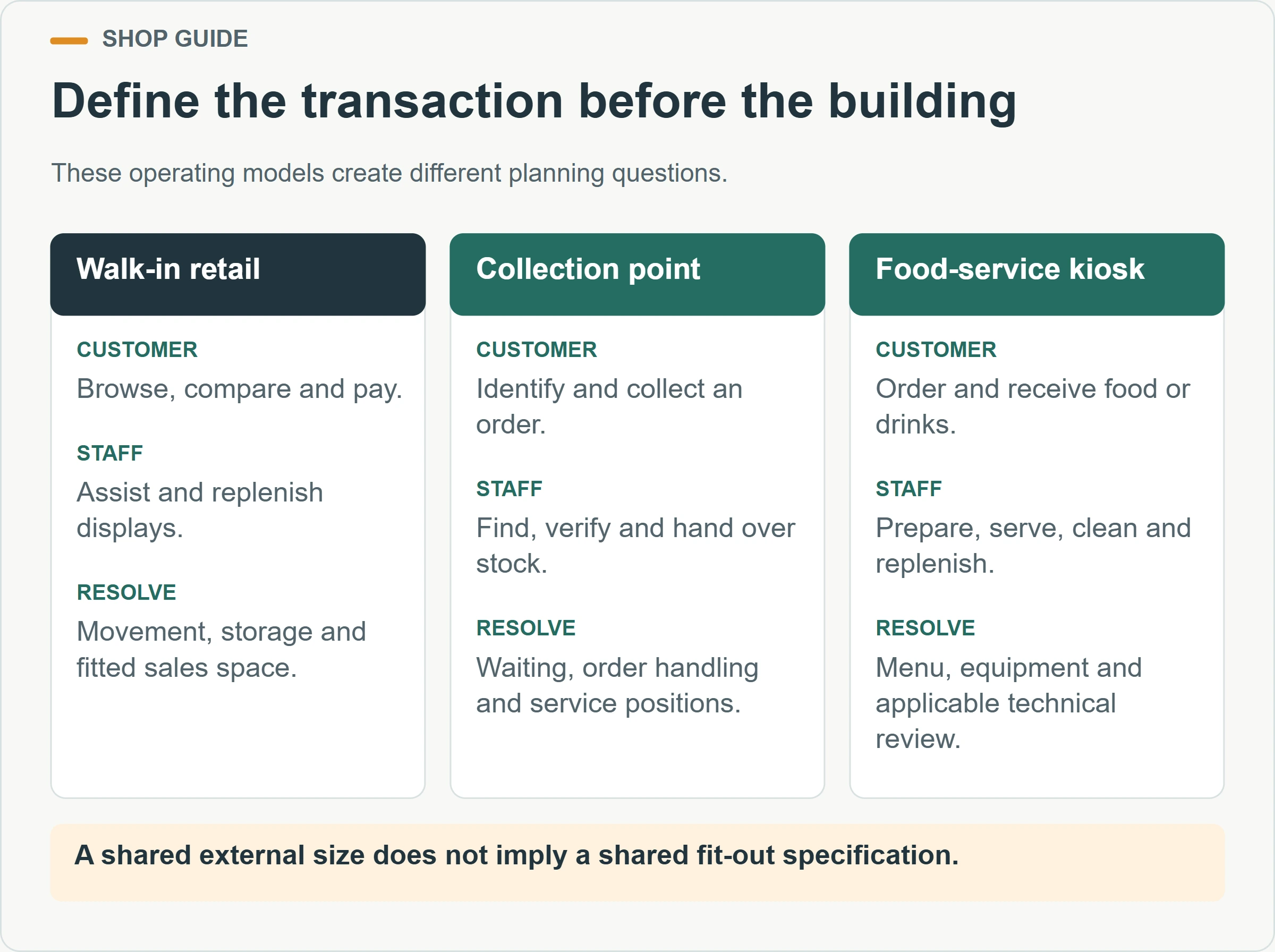 SHOP GUIDE

Define the transaction before the building

These operating models create different planning questions.

Walk-in retail

CUSTOMER

Browse, compare and pay.

STAFF

Assist and replenish displays.

RESOLVE

Movement, storage and fitted sales space.

Collection point

CUSTOMER

Identify and collect an order.

STAFF

Find, verify and hand over stock.

RESOLVE

Waiting, order handling and service positions.

Food-service kiosk

CUSTOMER

Order and receive food or drinks.

STAFF

Prepare, serve, clean and replenish.

RESOLVE

Menu, equipment and applicable technical review.

A shared external size does not imply a shared fit-out specification.